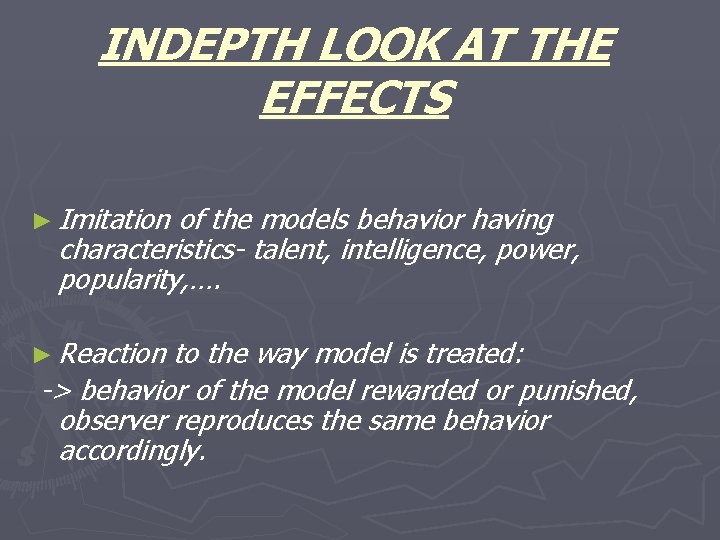 INDEPTH LOOK AT THE EFFECTS

► Imitation of the models behavior having characteristics- talent, intelligence, power, popularity,….

► Reaction to the way model is treated:
-> behavior of the model rewarded or punished, observer reproduces the same behavior accordingly.